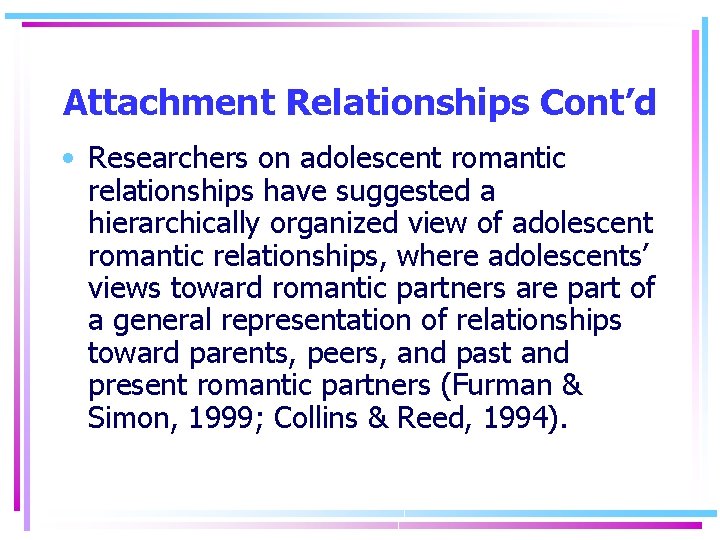 Attachment Relationships Cont’d

• Researchers on adolescent romantic relationships have suggested a hierarchically organized view of adolescent romantic relationships, where adolescents’ views toward romantic partners are part of a general representation of relationships toward parents, peers, and past and present romantic partners (Furman & Simon, 1999; Collins & Reed, 1994).